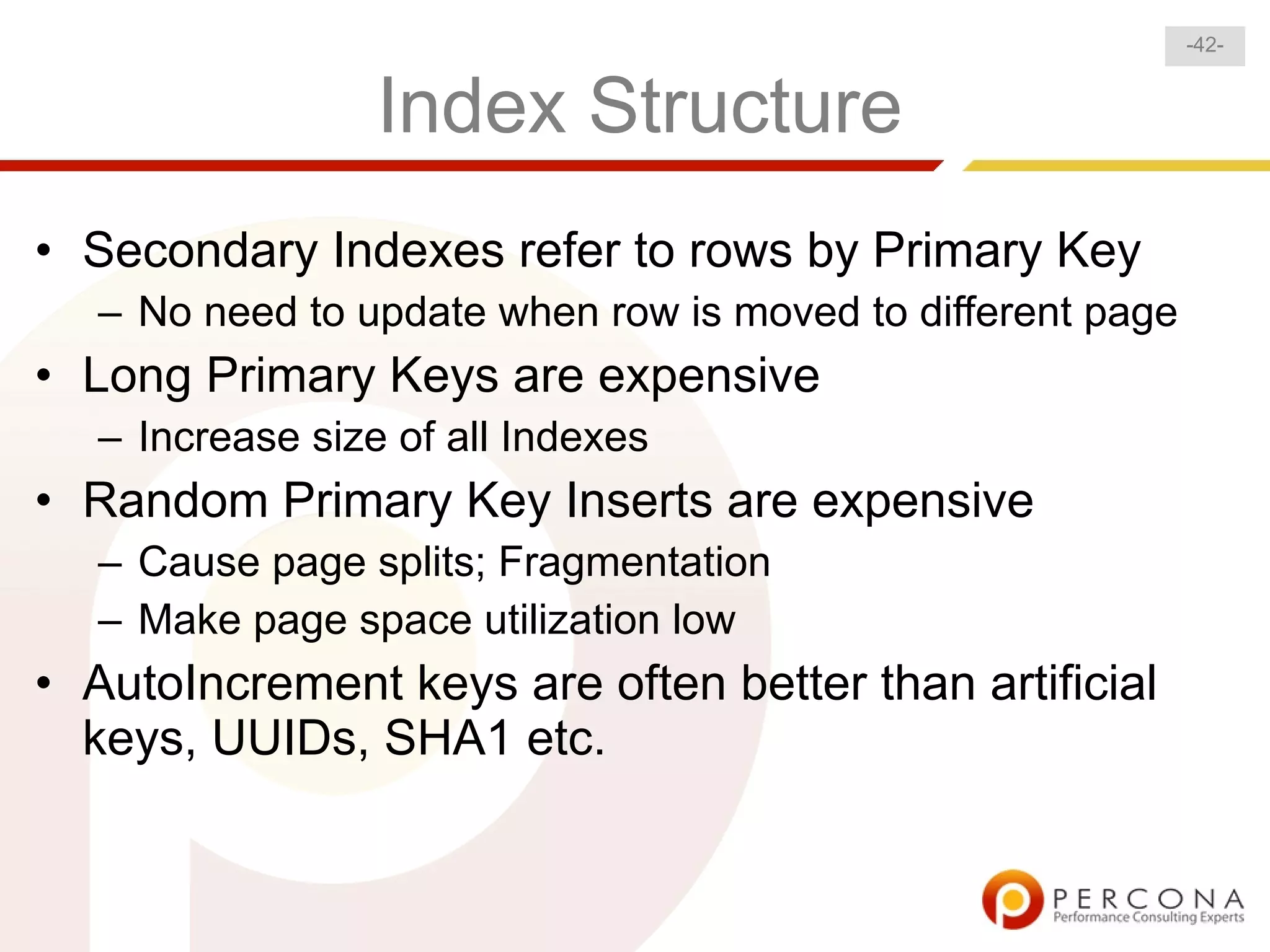 -42-

Index Structure

• Secondary Indexes refer to rows by Primary Key
– No need to update when row is moved to different page
• Long Primary Keys are expensive
– Increase size of all Indexes
• Random Primary Key Inserts are expensive
– Cause page splits; Fragmentation
– Make page space utilization low
• AutoIncrement keys are often better than artificial keys, UUIDs, SHA1 etc.

PERCONA
Performance Consulting Experts